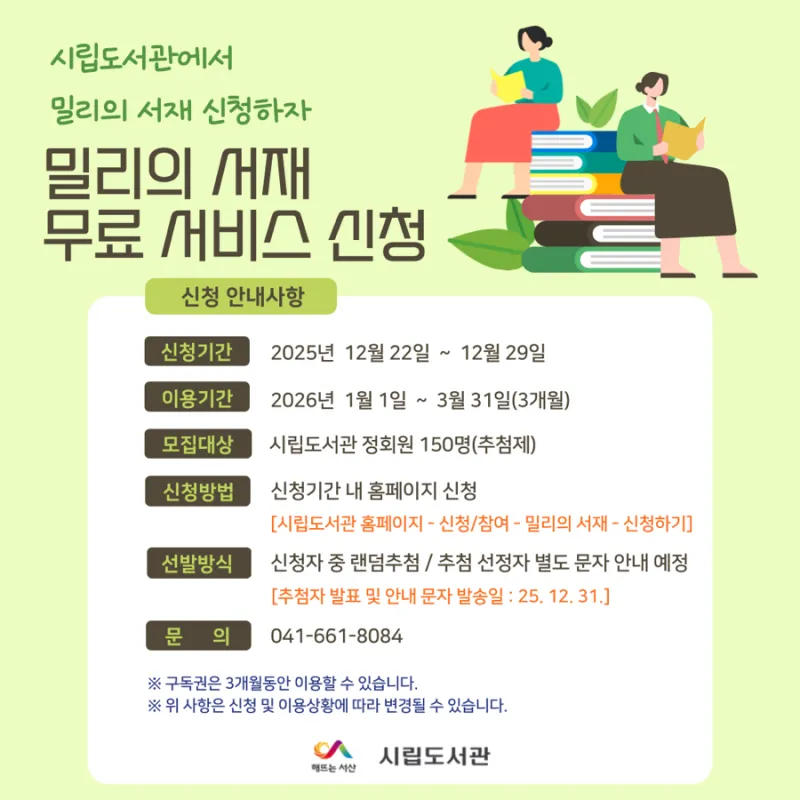 시립도서관에서

밀리의 서재 신청하자

밀리의 서재
무료 서비스 신청

신청 안내사항

신청기간 2025년 12월 22일 ~ 12월 29일

이용기간 2026년 1월 1일 ~ 3월 31일(3개월)

모집대상 시립도서관 정회원 150명(추첨제)

신청방법 신청기간 내 홈페이지 신청
[시립도서관 홈페이지 - 신청/참여 - 밀리의 서재 - 신청하기]

선발방식 신청자 중 랜덤추첨 / 추첨 선정자 별도 문자 안내 예정
[추첨자 발표 및 안내 문자 발송일 : 25. 12. 31.]

문 의 041-661-8084

※ 구독권은 3개월동안 이용할 수 있습니다.
※ 위 사항은 신청 및 이용상황에 따라 변경될 수 있습니다.

해뜨는 서산 시립도서관